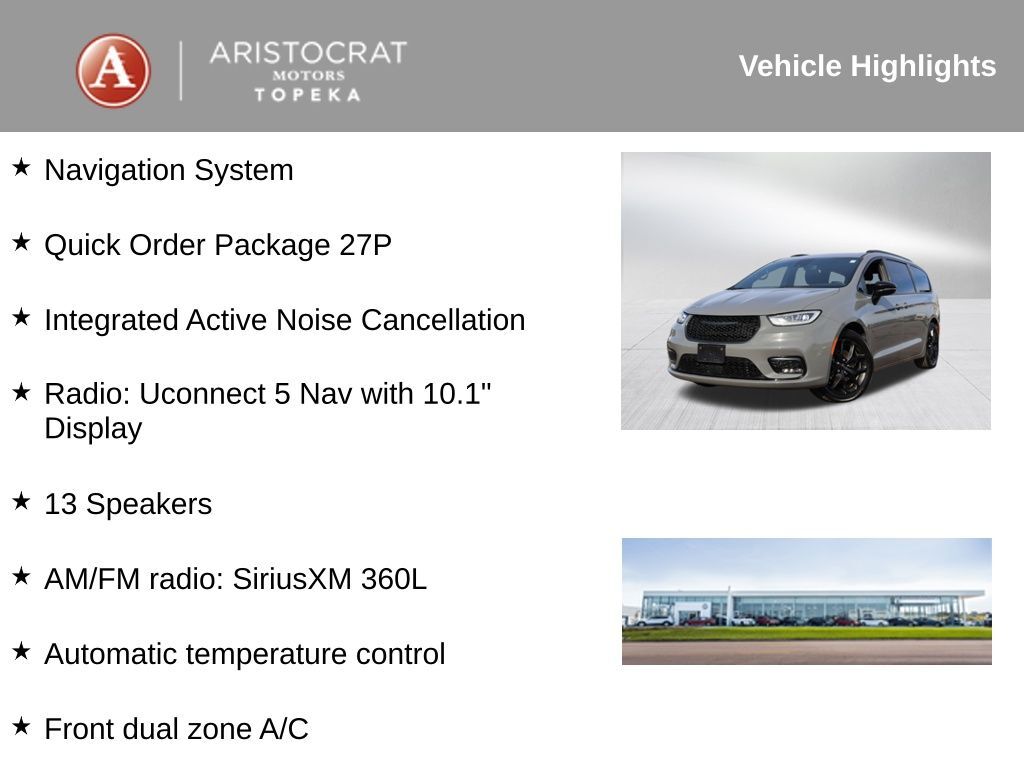 A ARISTOCRAT MOTORS TOPEKA

Vehicle Highlights

★ Navigation System

★ Quick Order Package 27P

★ Integrated Active Noise Cancellation

★ Radio: Uconnect 5 Nav with 10.1" Display

★ 13 Speakers

★ AM/FM radio: SiriusXM 360L

★ Automatic temperature control

★ Front dual zone A/C